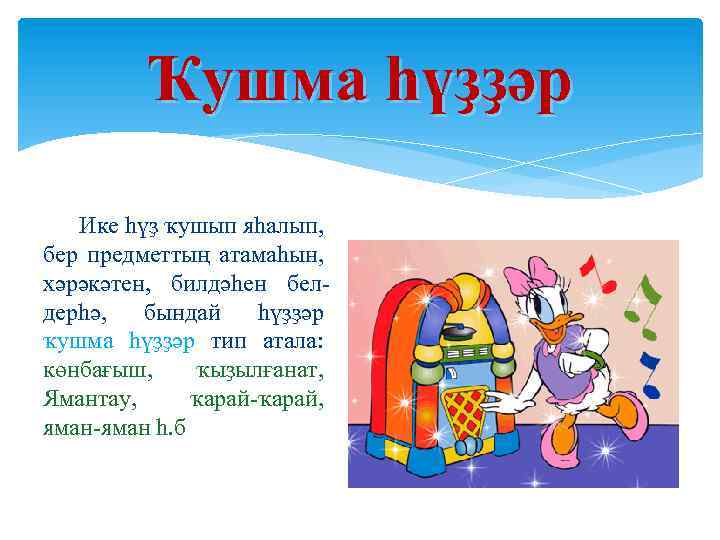 Ҡушма һүҙҙәр

Ике һүҙ ҡушып яһалып, бер предметтың атамаһын, хәрәкәтен, билдәһен белдерһә, бындай һүҙҙәр ҡушма һүҙҙәр тип атала: көнбағыш, ҡыҙылғанат, Ямантау, ҡарай-ҡарай, яман-яман һ.б